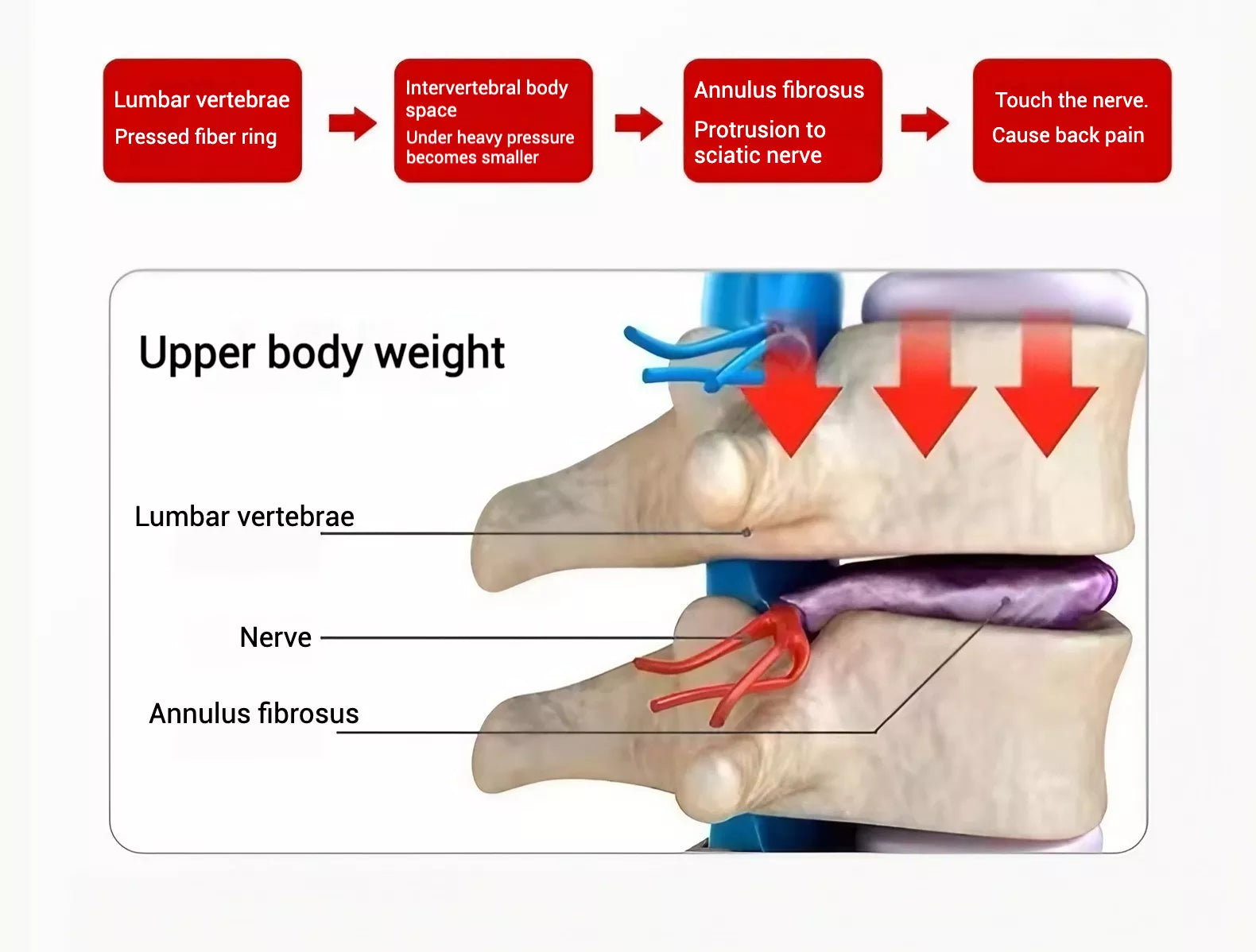 Lumbar vertebrae
Pressed fiber ring

Intervertebral body space
Under heavy pressure becomes smaller

Annulus fibrosus
Protrusion to sciatic nerve

Touch the nerve.
Cause back pain

Upper body weight

Lumbar vertebrae

Nerve

Annulus fibrosus